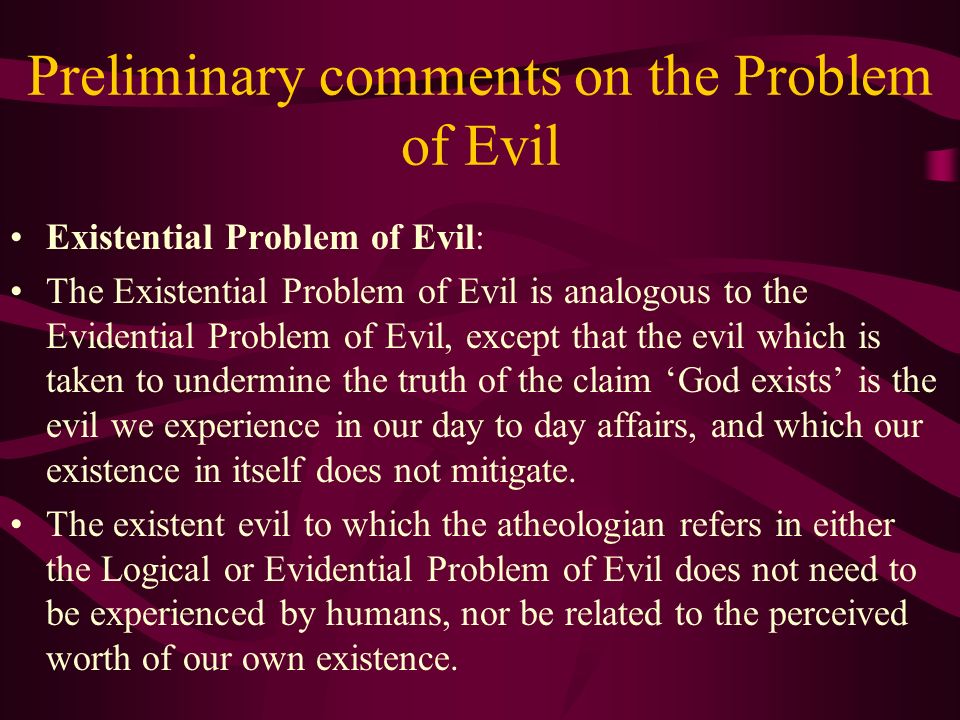 Preliminary comments on the Problem of Evil

• Existential Problem of Evil:

• The Existential Problem of Evil is analogous to the Evidential Problem of Evil, except that the evil which is taken to undermine the truth of the claim ‘God exists’ is the evil we experience in our day to day affairs, and which our existence in itself does not mitigate.

• The existent evil to which the atheologian refers in either the Logical or Evidential Problem of Evil does not need to be experienced by humans, nor be related to the perceived worth of our own existence.